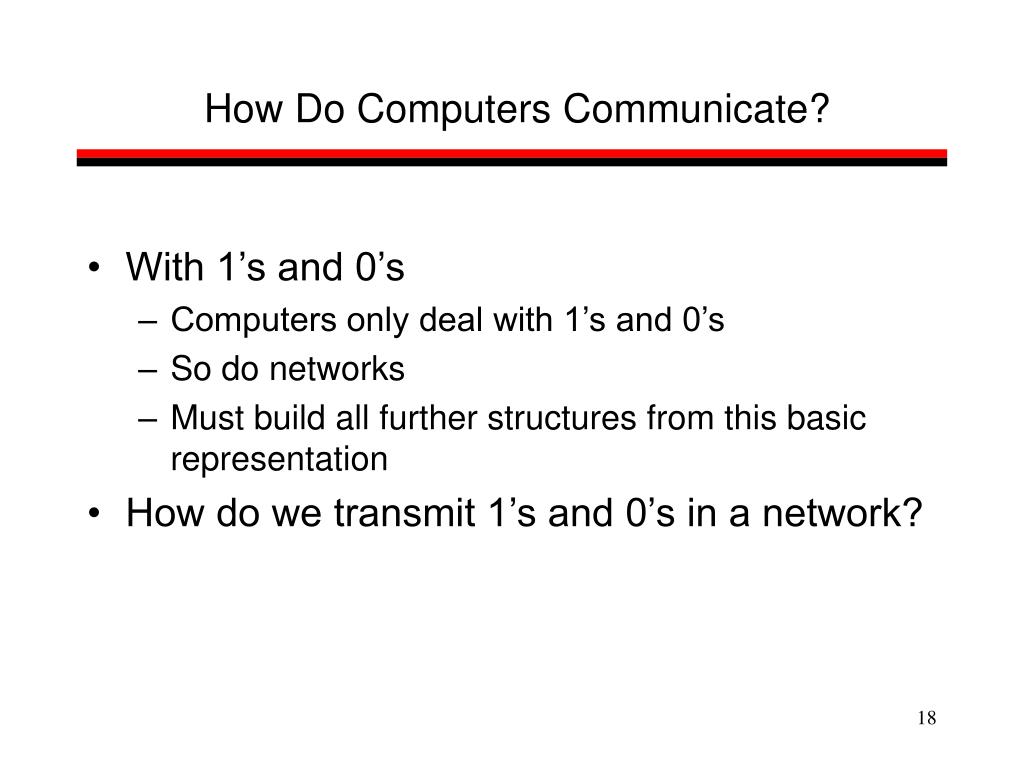 How Do Computers Communicate?

• With 1’s and 0’s
– Computers only deal with 1’s and 0’s
– So do networks
– Must build all further structures from this basic representation
• How do we transmit 1’s and 0’s in a network?

18